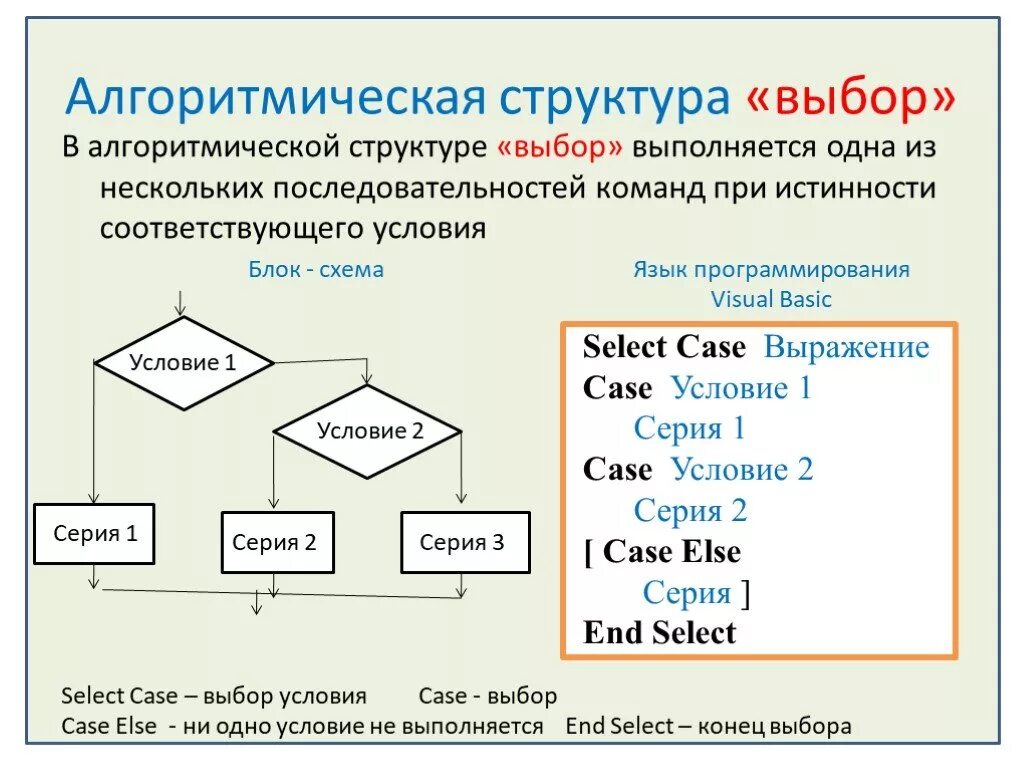 Алгоритмическая структура «выбор»

В алгоритмической структуре «выбор» выполняется одна из нескольких последовательностей команд при истинности соответствующего условия

Блок - схема

Условие 1

Условие 2

Серия 1

Серия 2

Серия 3

Язык программирования Visual Basic

Select Case Выражение
Case Условие 1
Серия 1
Case Условие 2
Серия 2
[ Case Else
Серия ]
End Select

Select Case – выбор условия Case - выбор
Case Else - ни одно условие не выполняется End Select – конец выбора